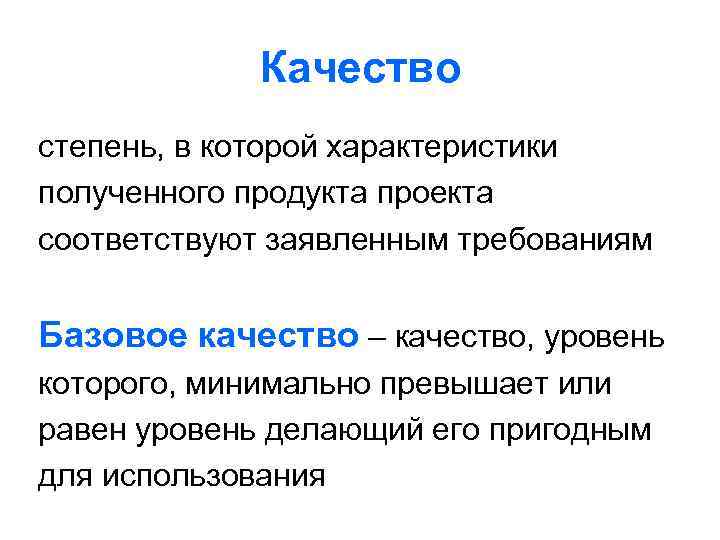 Качество

степень, в которой характеристики полученного продукта проекта соответствуют заявленным требованиям

Базовое качество – качество, уровень которого, минимально превышает или равен уровень делающий его пригодным для использования